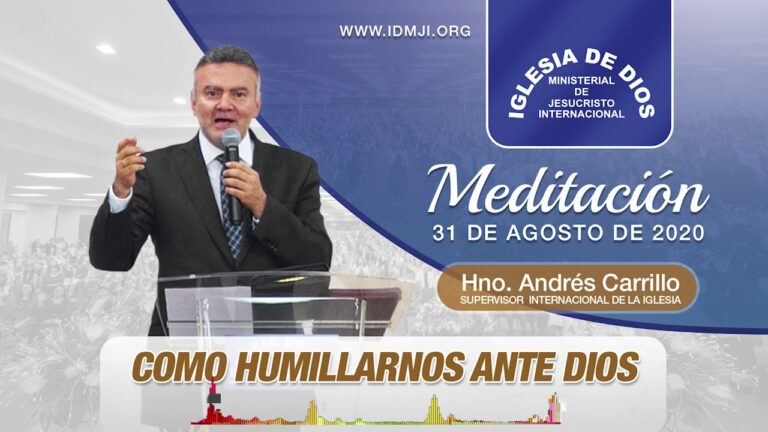 WWW.IDMJI.ORG

IGLESIA DE DIOS
MINISTERIAL DE JESUCRISTO INTERNACIONAL

Meditación
31 DE AGOSTO DE 2020

Hno. Andrés Carrillo
SUPERVISOR INTERNACIONAL DE LA IGLESIA

COMO HUMILLARNOS ANTE DIOS